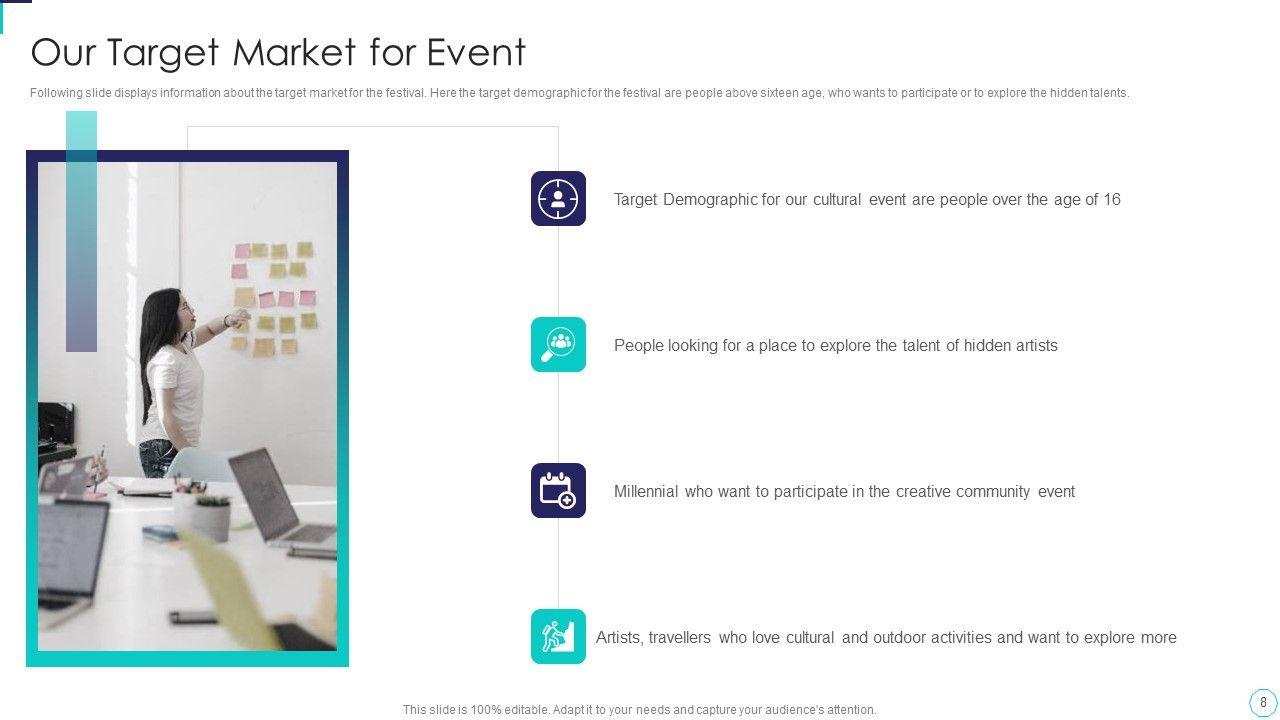 Our Target Market for Event

Following slide displays information about the target market for the festival. Here the target demographic for the festival are people above sixteen age, who wants to participate or to explore the hidden talents.

Target Demographic for our cultural event are people over the age of 16

People looking for a place to explore the talent of hidden artists

Millennial who want to participate in the creative community event

Artists, travellers who love cultural and outdoor activities and want to explore more

This slide is 100% editable. Adapt it to your needs and capture your audience's attention.

8